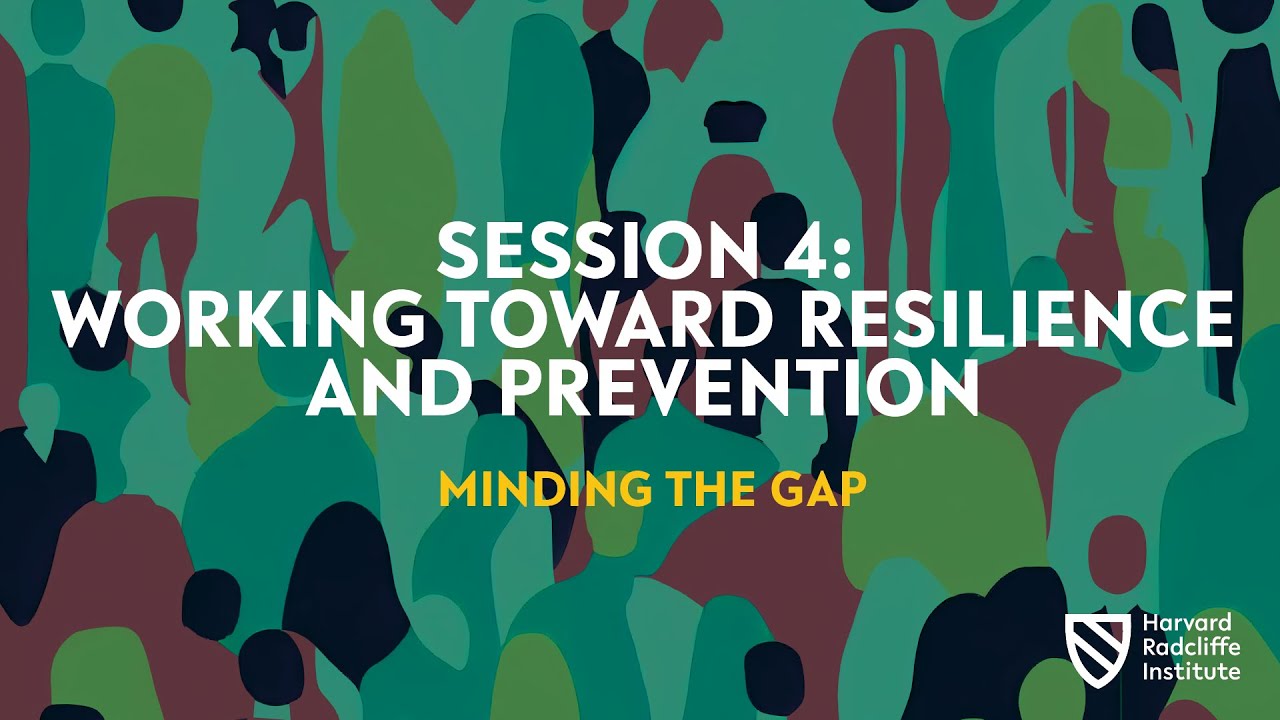 SESSION 4:
WORKING TOWARD RESILIENCE AND PREVENTION

MINDING THE GAP

Harvard Radcliffe Institute